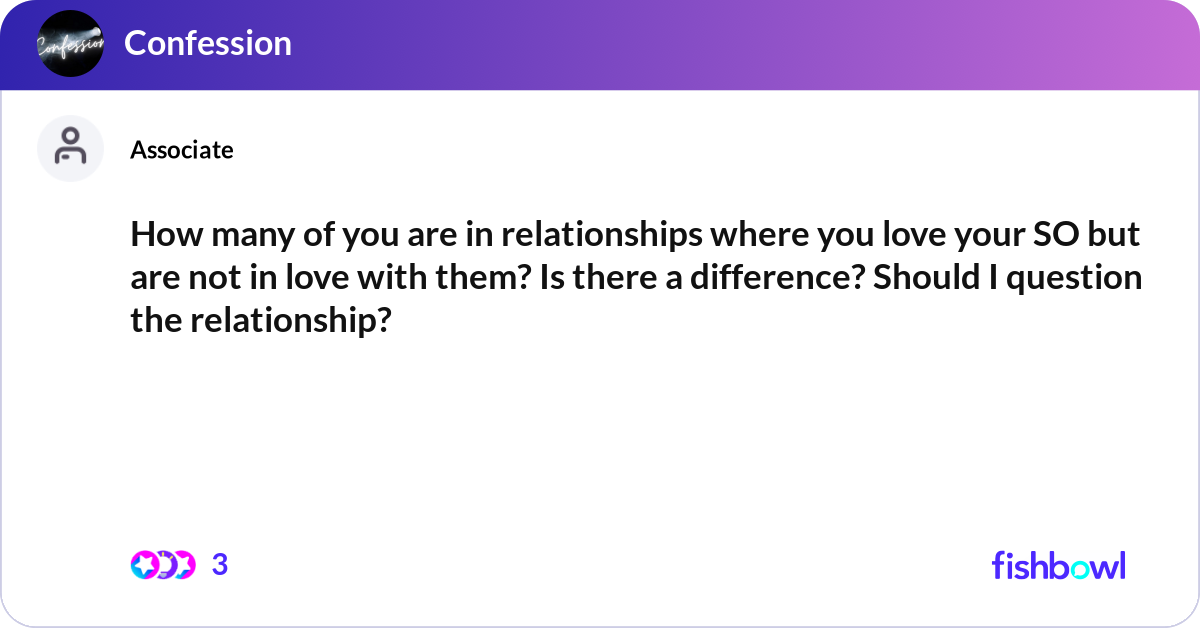 Confession

Confession

Associate

How many of you are in relationships where you love your SO but are not in love with them? Is there a difference? Should I question the relationship?

3

fishbowl